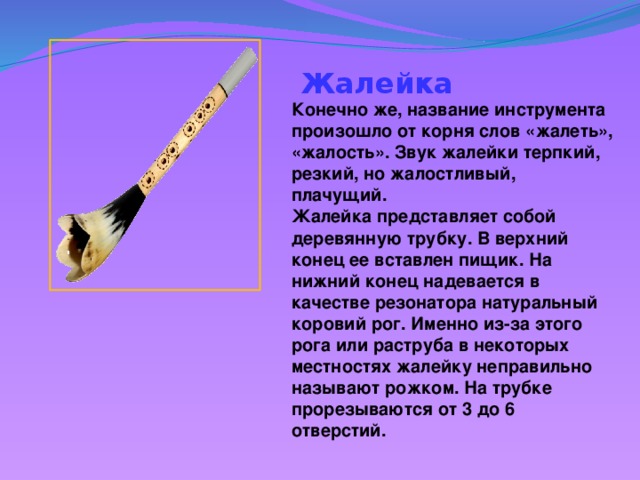 Жалейка

Конечно же, название инструмента произошло от корня слов «жалеть», «жалость». Звук жалейки терпкий, резкий, но жалостливый, плачущий.
Жалейка представляет собой деревянную трубку. В верхний конец ее вставлен пищик. На нижний конец надевается в качестве резонатора натуральный коровий рог. Именно из-за этого рога или раструба в некоторых местностях жалейку неправильно называют рожком. На трубке прорезываются от 3 до 6 отверстий.